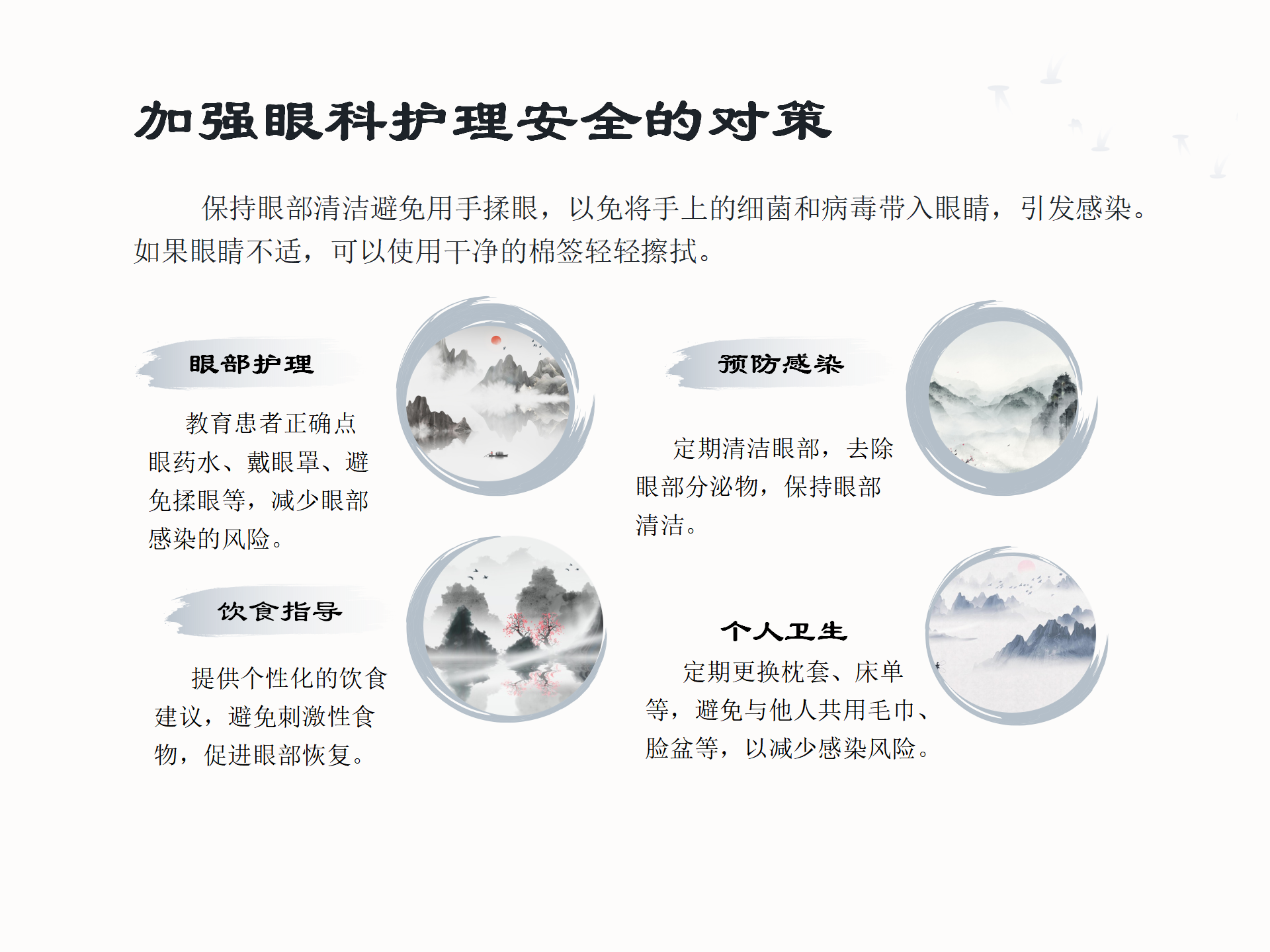 加强眼科护理安全的对策

保持眼部清洁避免用手揉眼，以免将手上的细菌和病毒带入眼睛，引发感染。如果眼睛不适，可以使用干净的棉签轻轻擦拭。

眼部护理

教育患者正确点眼药水、戴眼罩、避免揉眼等，减少眼部感染的风险。

饮食指导

提供个性化的饮食建议，避免刺激性食物，促进眼部恢复。

预防感染

定期清洁眼部，去除眼部分泌物，保持眼部清洁。

个人卫生

定期更换枕套、床单等，避免与他人共用毛巾、脸盆等，以减少感染风险。